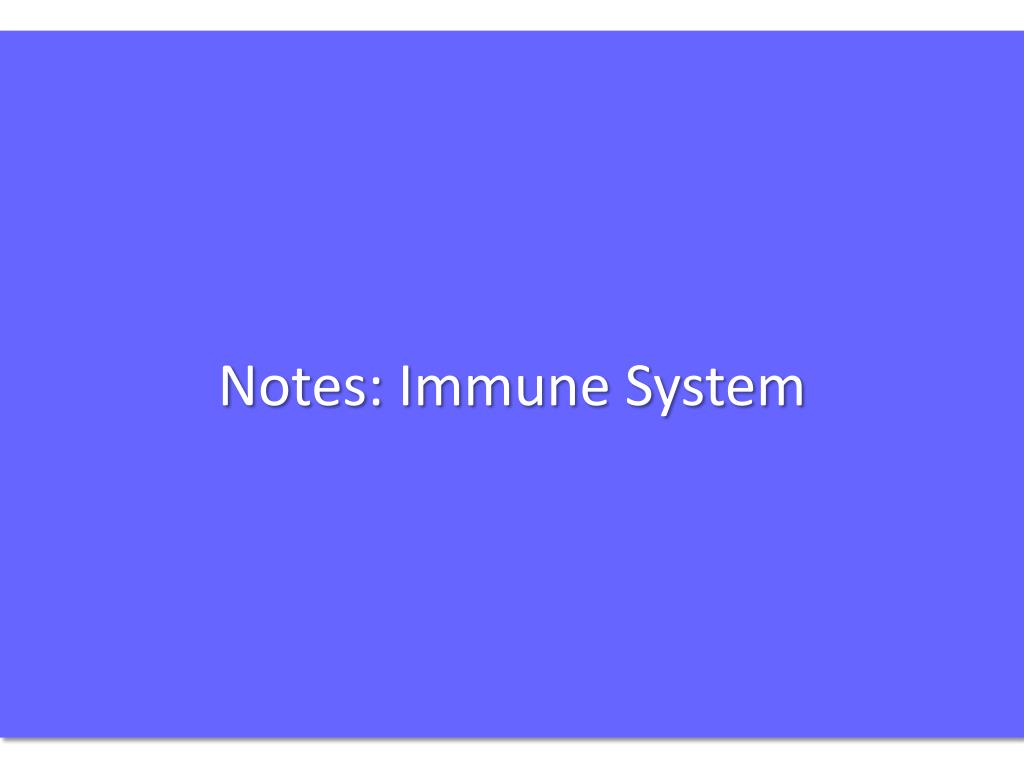 Notes: Immune System